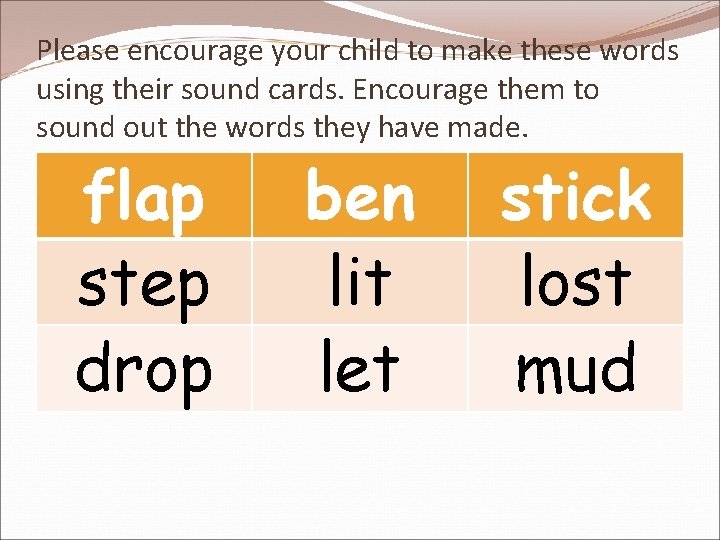 Please encourage your child to make these words using their sound cards. Encourage them to sound out the words they have made.

| flap | ben | stick |
|---|---|---|
| step | lit | lost |
| drop | let | mud |